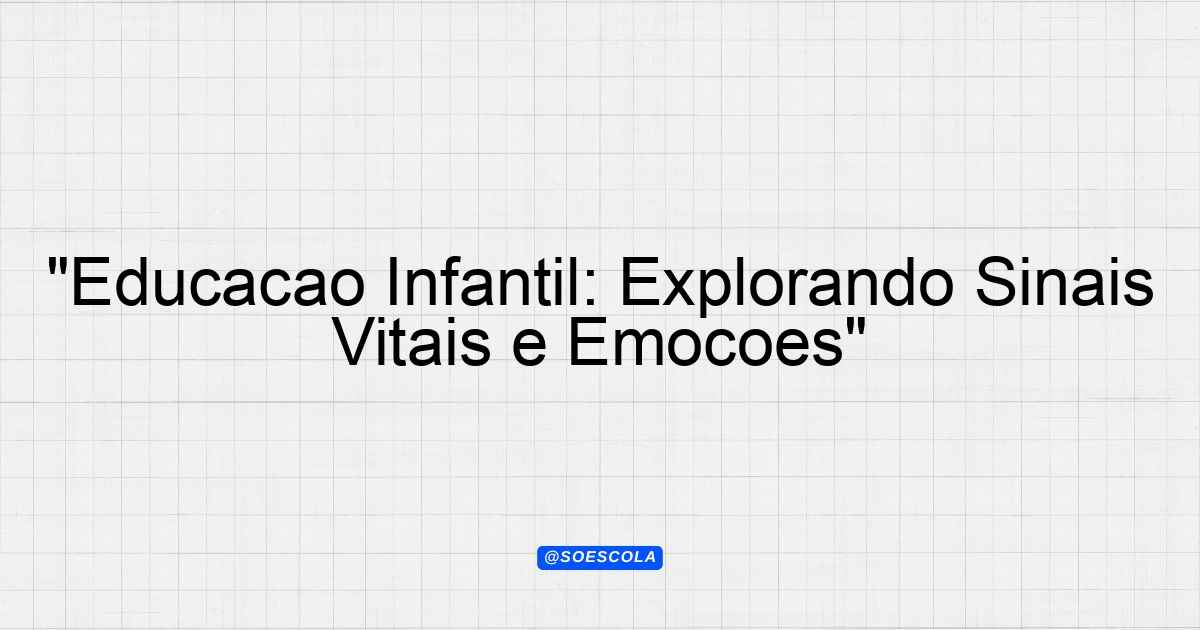 "Educacao Infantil: Explorando Sinais Vitais e Emocoes"

@SOESCOLA